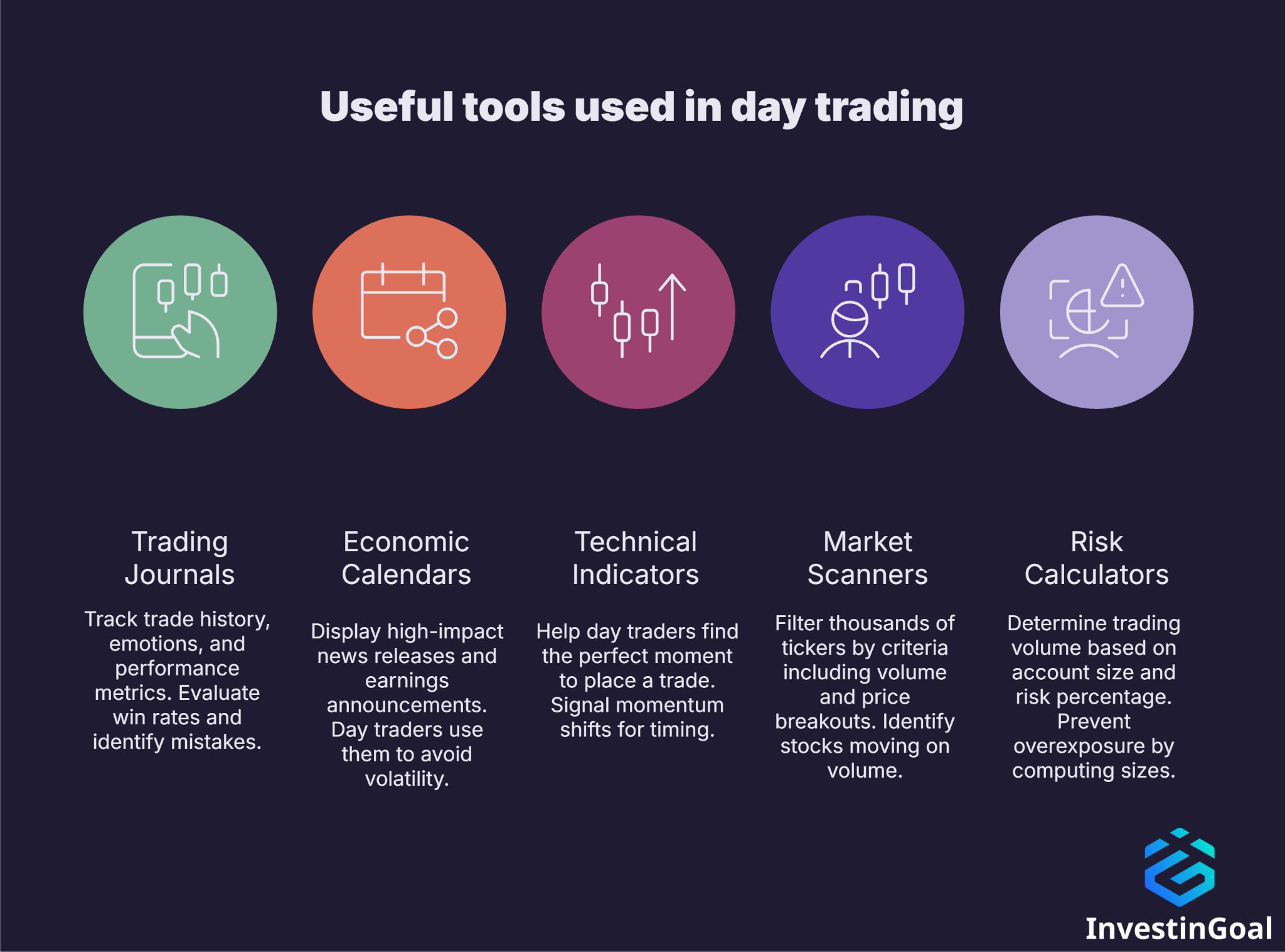 Useful tools used in day trading

Trading Journals

Track trade history, emotions, and performance metrics. Evaluate win rates and identify mistakes.

Economic Calendars

Display high-impact news releases and earnings announcements. Day traders use them to avoid volatility.

Technical Indicators

Help day traders find the perfect moment to place a trade. Signal momentum shifts for timing.

Market Scanners

Filter thousands of tickers by criteria including volume and price breakouts. Identify stocks moving on volume.

Risk Calculators

Determine trading volume based on account size and risk percentage. Prevent overexposure by computing sizes.

InvestinGoal